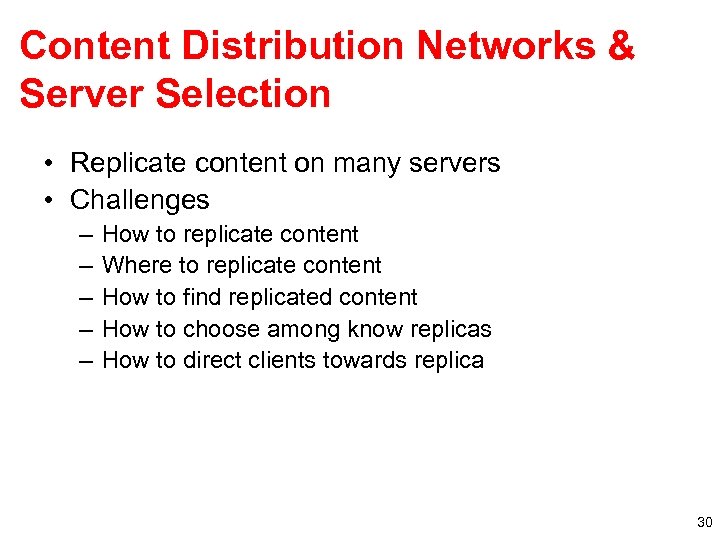 Content Distribution Networks & Server Selection

• Replicate content on many servers
• Challenges
– How to replicate content
– Where to replicate content
– How to find replicated content
– How to choose among know replicas
– How to direct clients towards replica

30